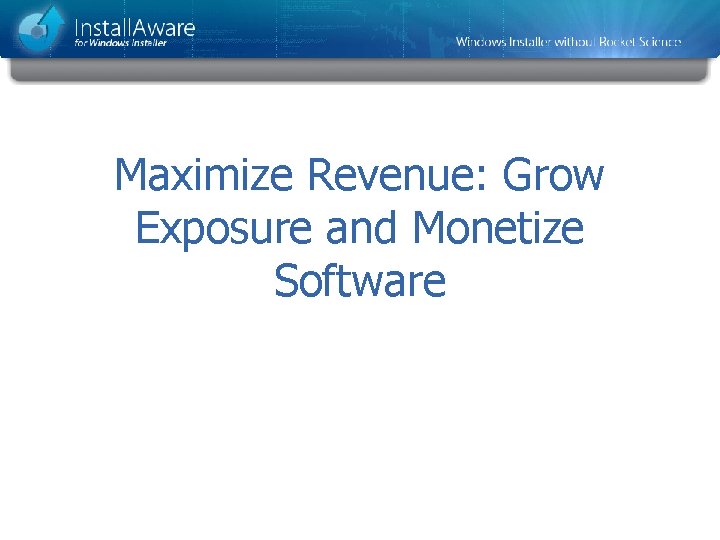 InstallAware
for Windows Installer

Windows Installer without Rocket Science

Maximize Revenue: Grow Exposure and Monetize Software